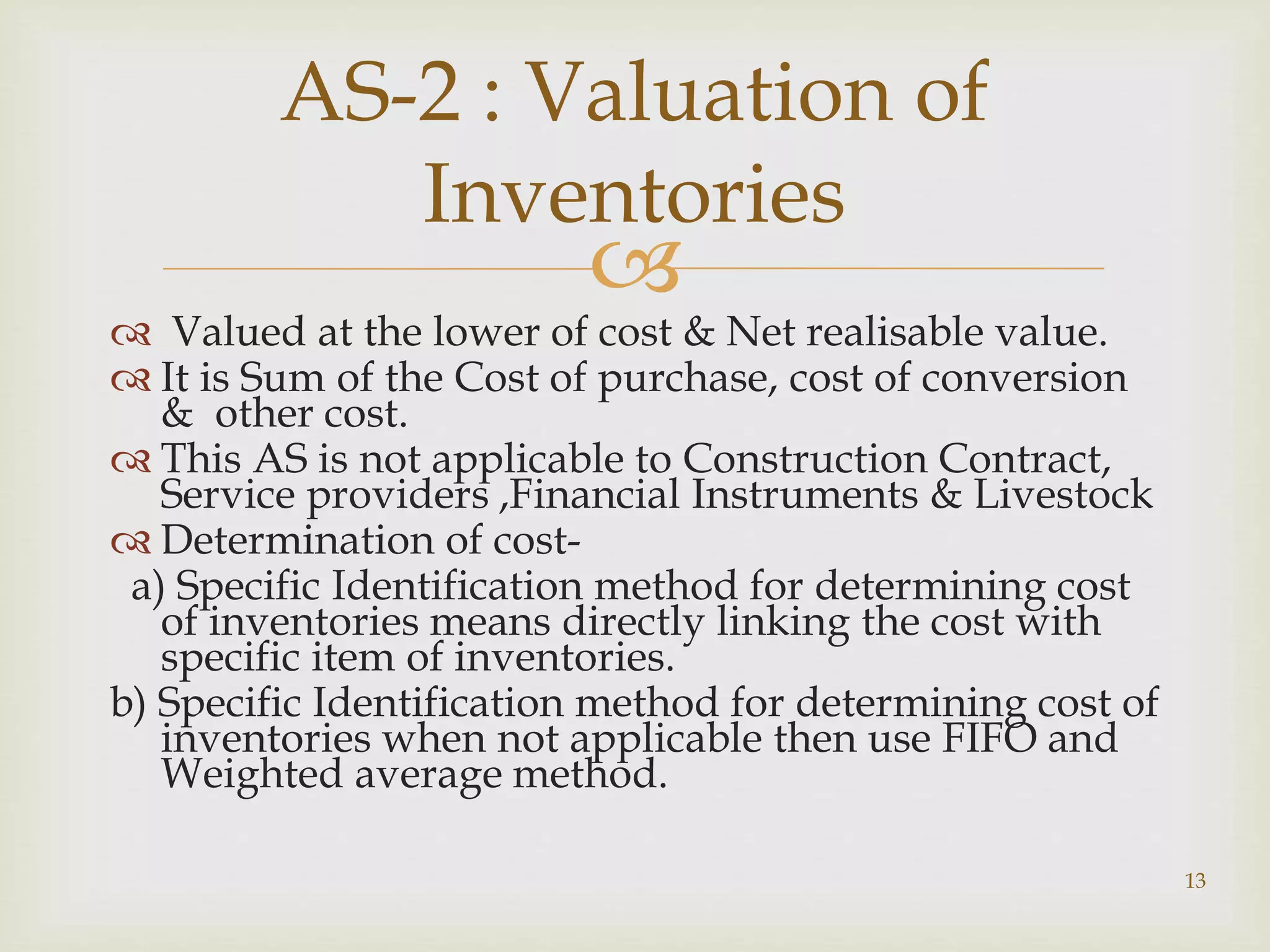 AS-2 : Valuation of Inventories

Valued at the lower of cost & Net realisable value.

It is Sum of the Cost of purchase, cost of conversion & other cost.

This AS is not applicable to Construction Contract, Service providers ,Financial Instruments & Livestock

Determination of cost-

a) Specific Identification method for determining cost of inventories means directly linking the cost with specific item of inventories.

b) Specific Identification method for determining cost of inventories when not applicable then use FIFO and Weighted average method.

13